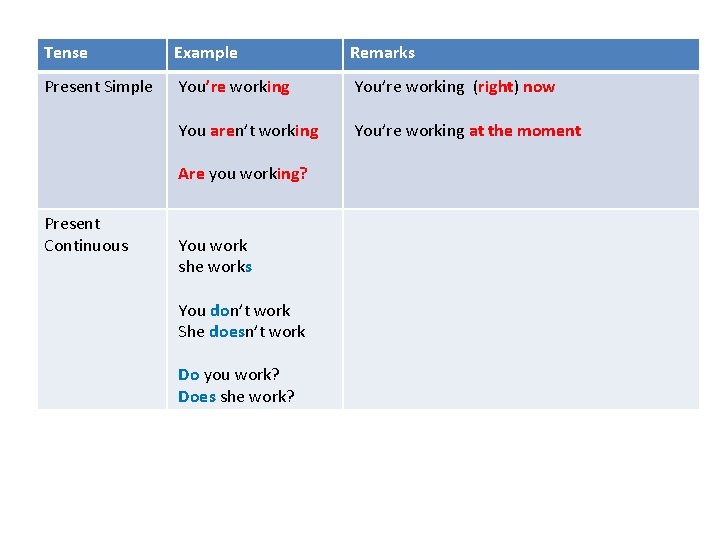 | Tense | Example | Remarks |
|---|---|---|
| Present Simple | You're working<br><br>You aren't working<br><br>Are you working? | You're working (right) now<br><br>You're working at the moment |
| Present Continuous | You work<br>she works<br><br>You don't work<br>She doesn't work<br><br>Do you work?<br>Does she work? | |